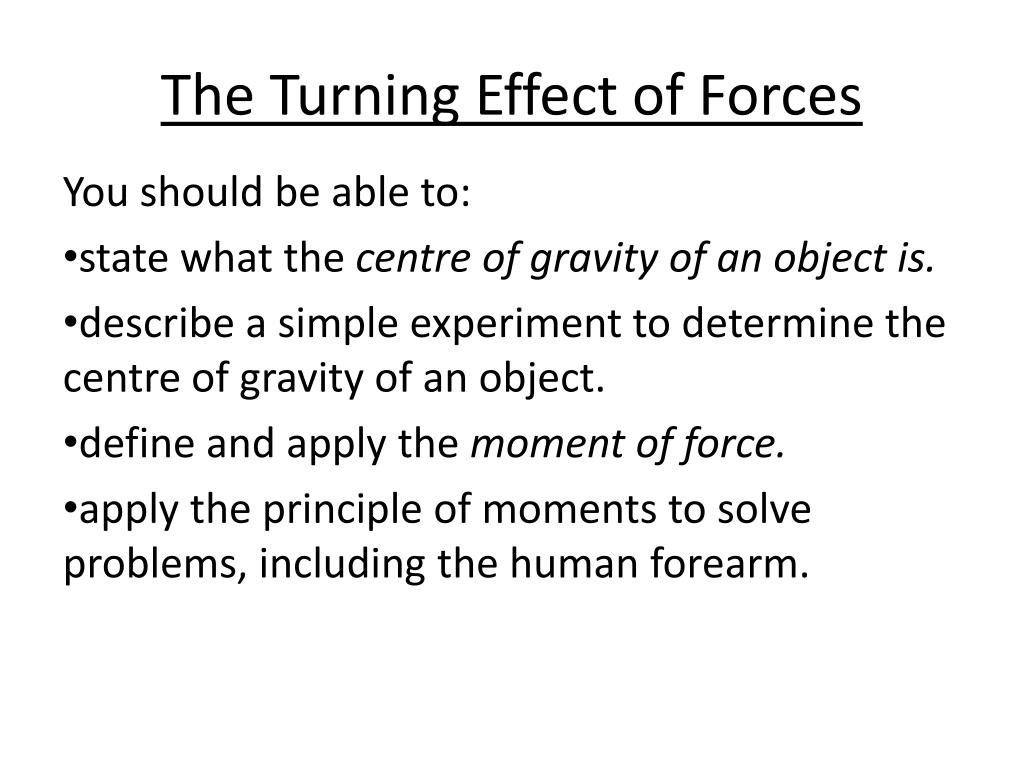 The Turning Effect of Forces

You should be able to:

•state what the centre of gravity of an object is.

•describe a simple experiment to determine the centre of gravity of an object.

•define and apply the moment of force.

•apply the principle of moments to solve problems, including the human forearm.